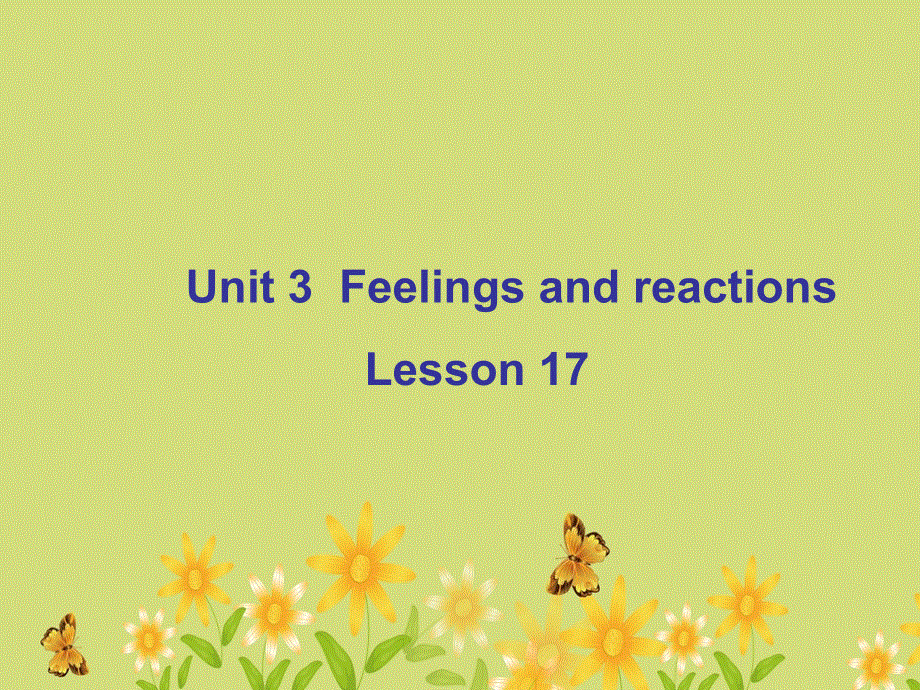 Unit 3 Feelings and reactions

Lesson 17